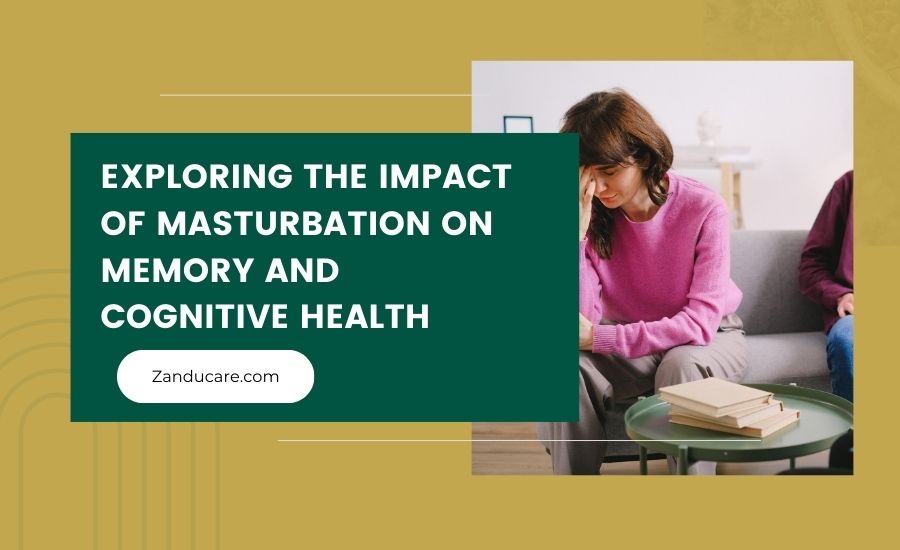 EXPLORING THE IMPACT OF MASTURBATION ON MEMORY AND COGNITIVE HEALTH

Zanducare.com